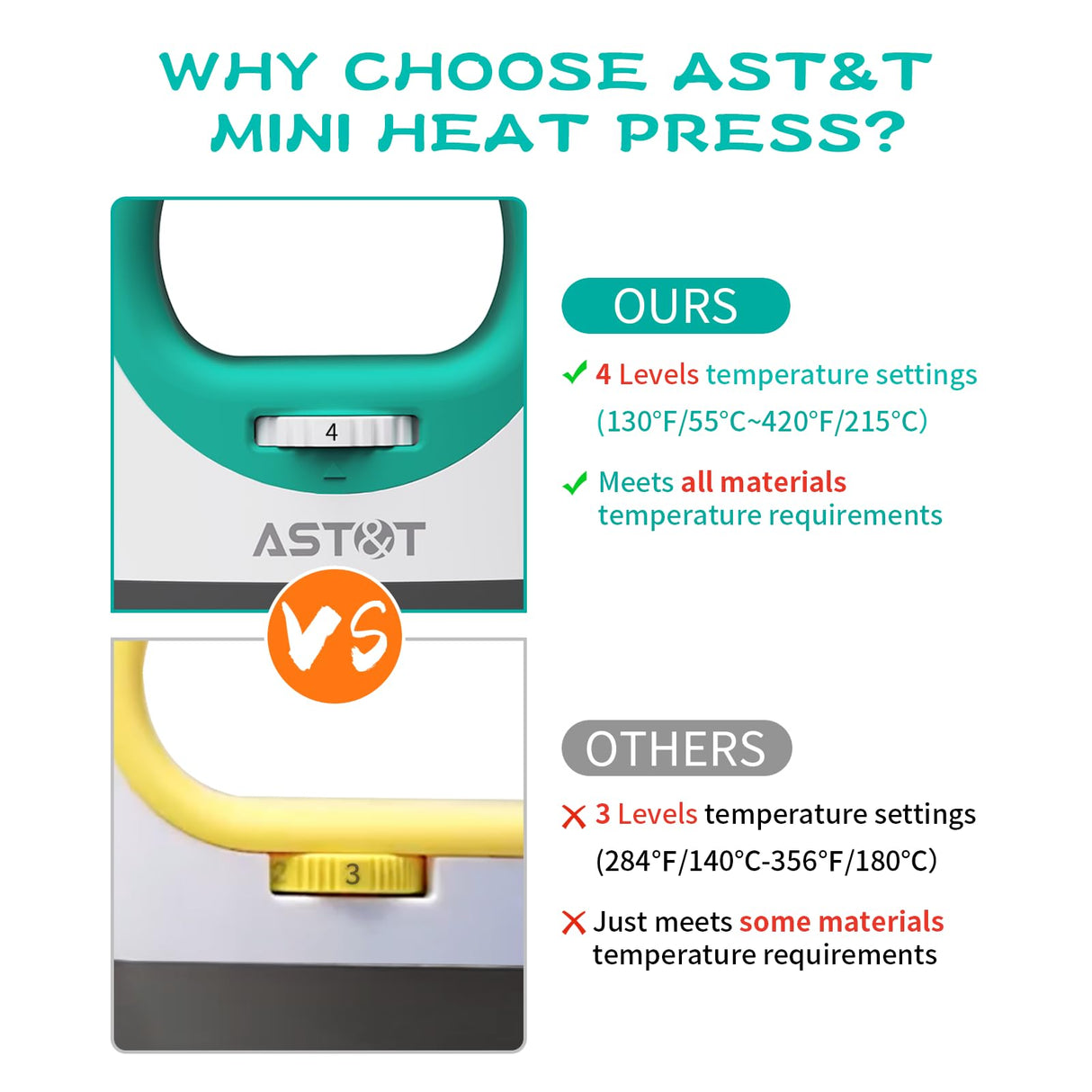 WHY CHOOSE AST&T MINI HEAT PRESS?

4

AST&T

VS

2 3

OURS

✓ 4 Levels temperature settings (130°F/55°C~420°F/215°C)

✓ Meets all materials temperature requirements

OTHERS

✗ 3 Levels temperature settings (284°F/140°C-356°F/180°C)

✗ Just meets some materials temperature requirements